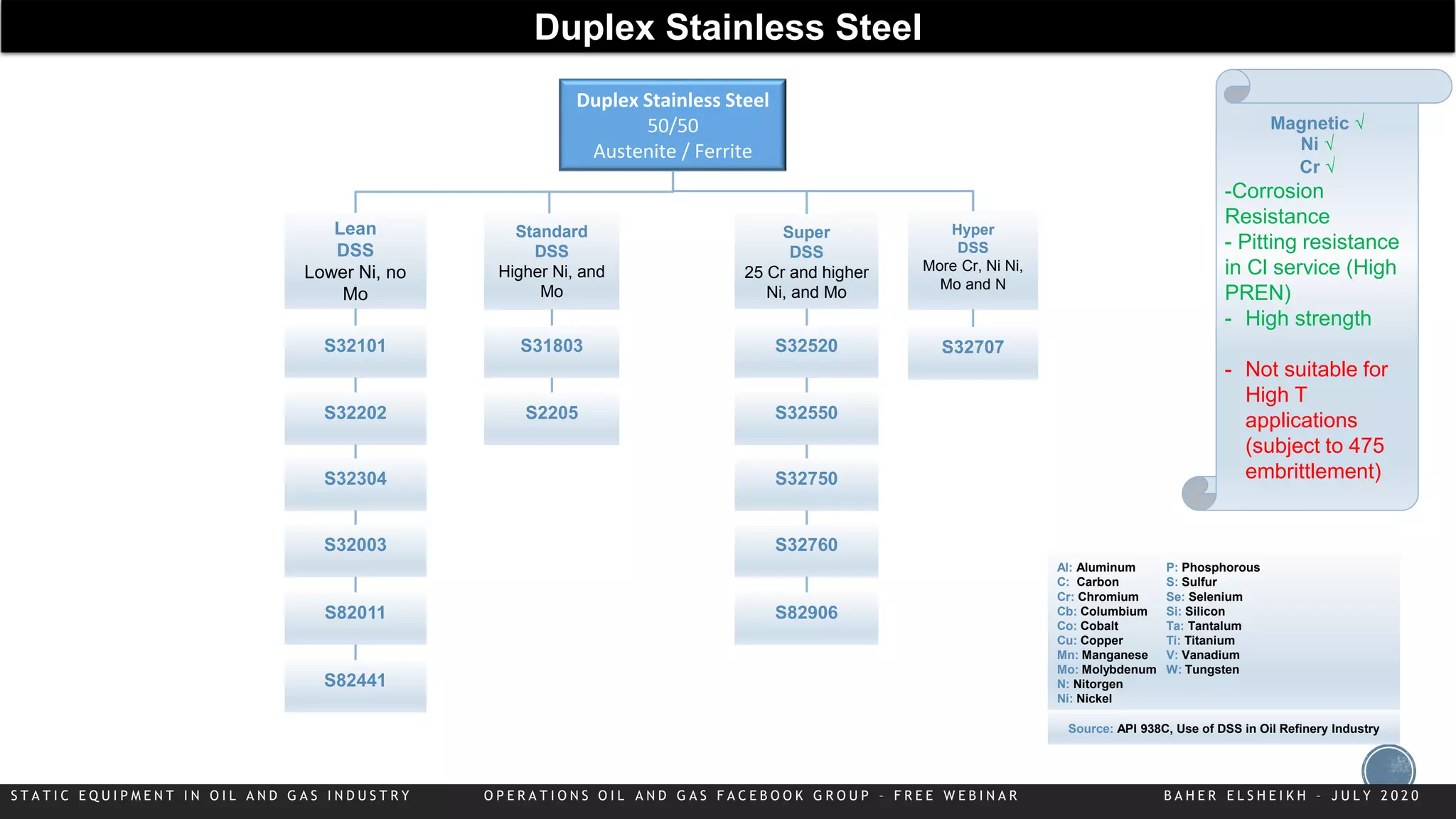 Duplex Stainless Steel

Duplex Stainless Steel
50/50
Austenite / Ferrite

Lean
DSS
Lower Ni, no Mo

S32101

S32202

S32304

S32003

S82011

S82441

Standard
DSS
Higher Ni, and Mo

S31803

S2205

Super
DSS
25 Cr and higher Ni, and Mo

S32520

S32550

S32750

S32760

S82906

Hyper
DSS
More Cr, Ni Ni, Mo and N

S32707

Magnetic √
Ni √
Cr √
-Corrosion Resistance
- Pitting resistance in Cl service (High PREN)
- High strength

- Not suitable for High T applications (subject to 475 embrittlement)

Al: Aluminum
C: Carbon
Cr: Chromium
Cb: Columbium
Co: Cobalt
Cu: Copper
Mn: Manganese
Mo: Molybdenum
N: Nitorgen
Ni: Nickel

P: Phosphorous
S: Sulfur
Se: Selenium
Si: Silicon
Ta: Tantalum
Ti: Titanium
V: Vanadium
W: Tungsten

Source: API 938C, Use of DSS in Oil Refinery Industry

STATIC EQUIPMENT IN OIL AND GAS INDUSTRY
OPERATIONS OIL AND GAS FACEBOOK GROUP - FREE WEBINAR
BAHER ELSHEIKH - JULY 2020